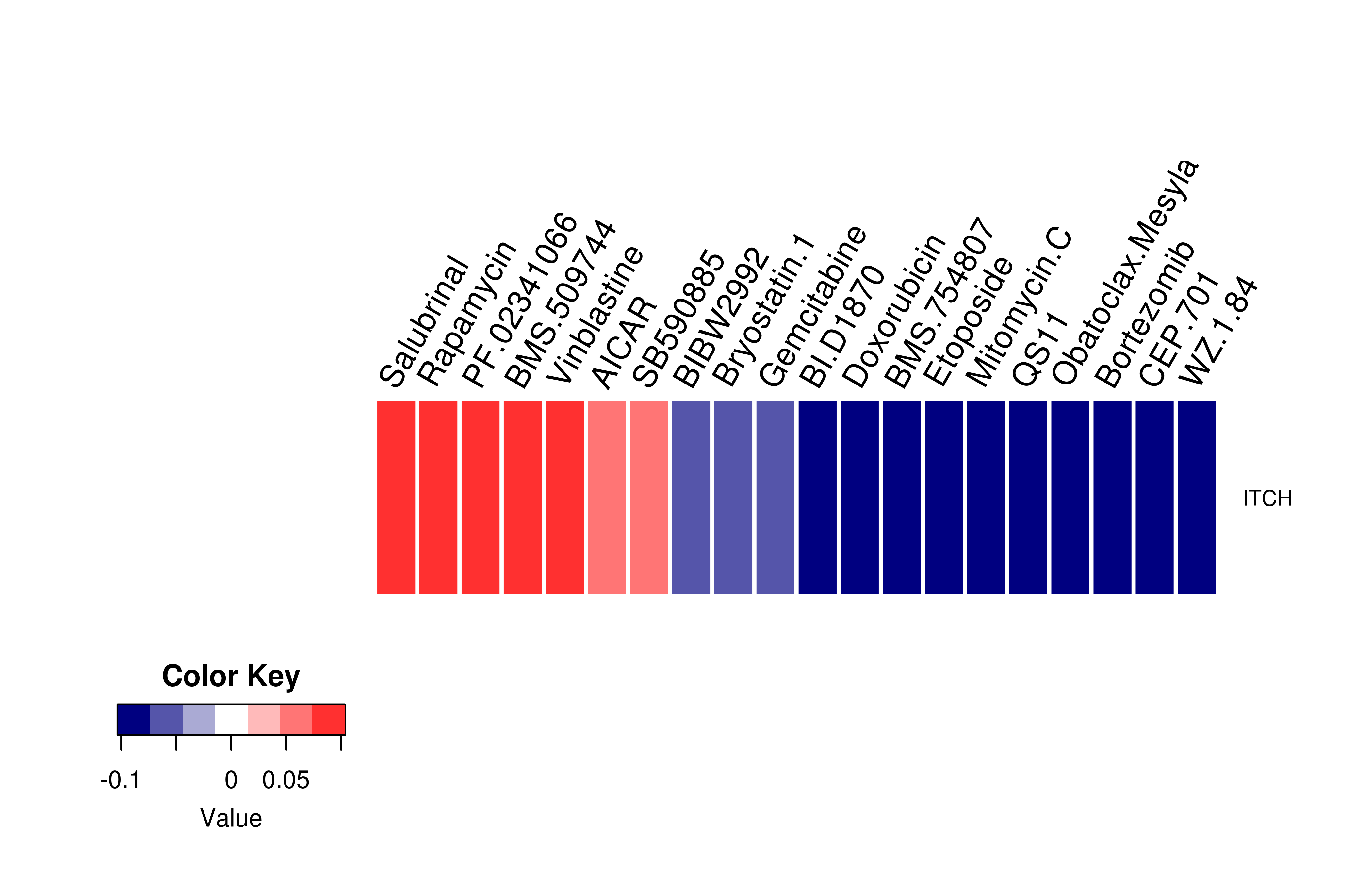 Salubrinal
Rapamycin
PF.02341066
BMS.509744
Vinblastine
AICAR
SB590885
BIBW2992
Bryostatin.1
Gemcitabine
BI.D1870
Doxorubicin
BMS.754807
Etoposide
Mitomycin.C
QS11
Obatoclax.Mesyla
Bortezomib
CEP.701
WZ.1.84

ITCH

Color Key

-0.1 0 0.05

Value